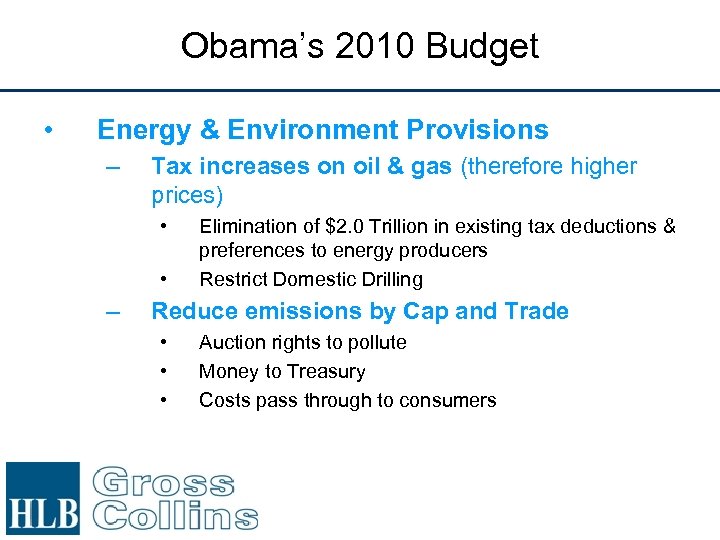 Obama's 2010 Budget

• Energy & Environment Provisions

– Tax increases on oil & gas (therefore higher prices)

• Elimination of \$2.0 Trillion in existing tax deductions & preferences to energy producers

• Restrict Domestic Drilling

– Reduce emissions by Cap and Trade

• Auction rights to pollute

• Money to Treasury

• Costs pass through to consumers

HLB Gross Collins